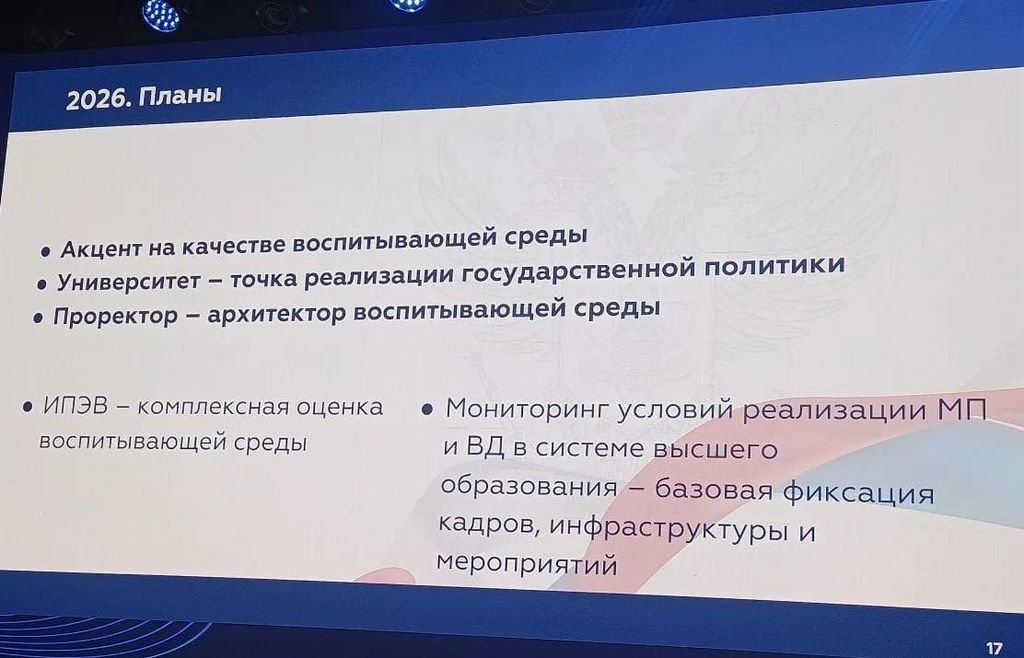 2026. Планы

• Акцент на качестве воспитывающей среды
• Университет – точка реализации государственной политики
• Проректор – архитектор воспитывающей среды

• ИПЭВ – комплексная оценка воспитывающей среды

• Мониторинг условий реализации МП и ВД в системе высшего образования – базовая фиксация кадров, инфраструктуры и мероприятий

17